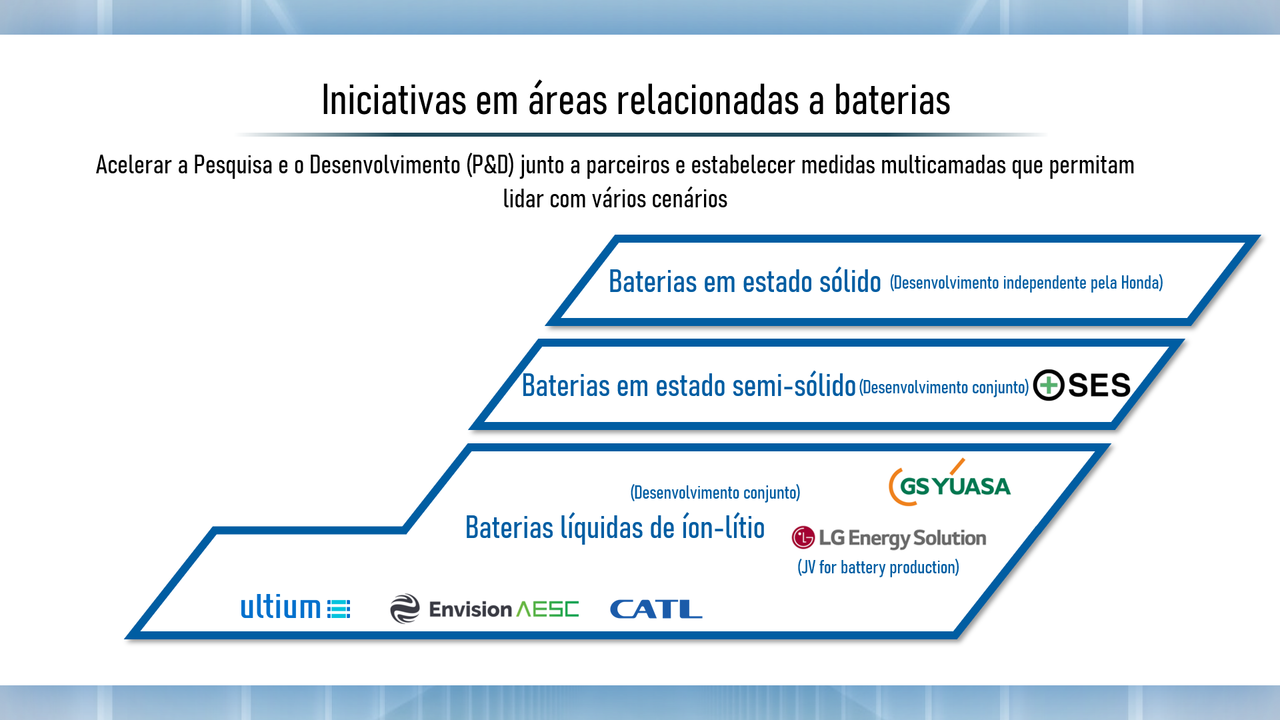 Iniciativas em áreas relacionadas a baterias

Acelerar a Pesquisa e o Desenvolvimento (P&D) junto a parceiros e estabelecer medidas multicamadas que permitam lidar com vários cenários

Baterias em estado sólido (Desenvolvimento independente pela Honda)

Baterias em estado semi-sólido (Desenvolvimento conjunto) SES

(Desenvolvimento conjunto)

GS YUASA

Baterias líquidas de íon-lítio

LG Energy Solution

(JV for battery production)

ultium

Envision AESC

CATL